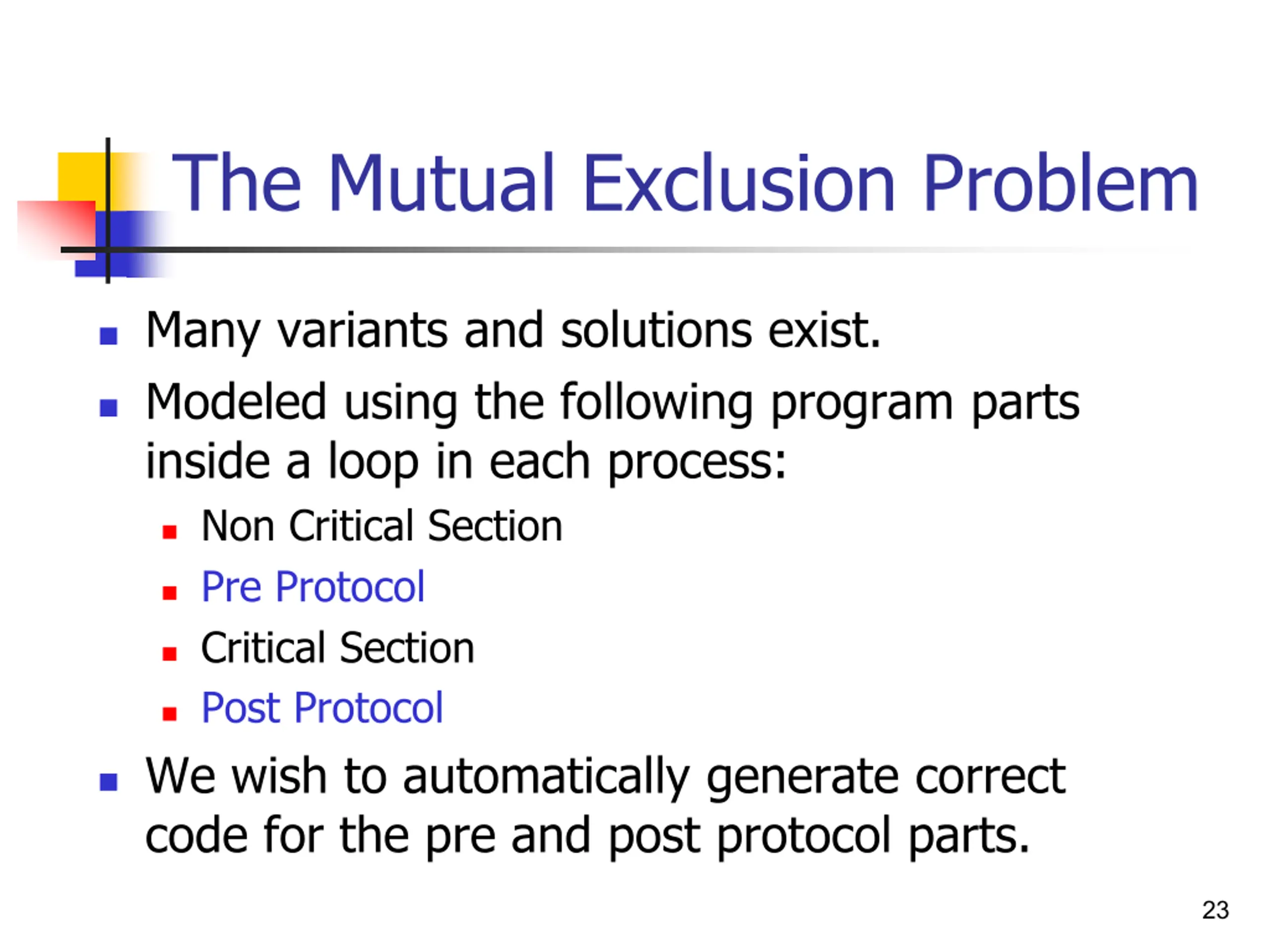 The Mutual Exclusion Problem

- Many variants and solutions exist.
- Modeled using the following program parts inside a loop in each process:
  - Non Critical Section
  - Pre Protocol
  - Critical Section
  - Post Protocol
- We wish to automatically generate correct code for the pre and post protocol parts.

23